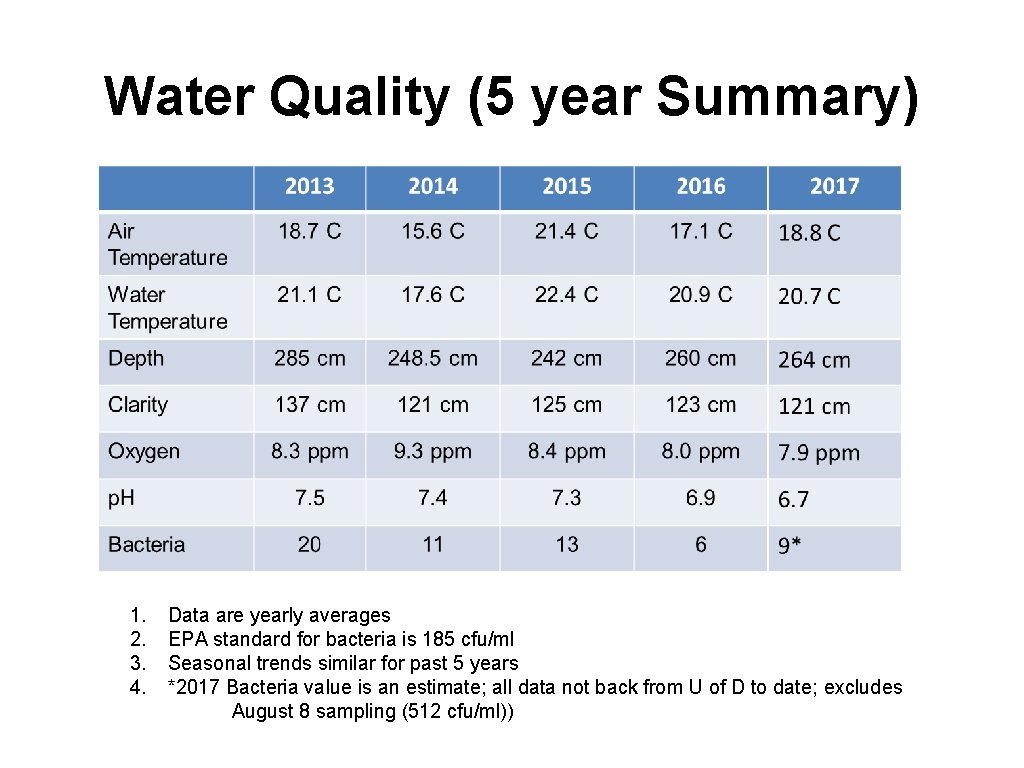 Water Quality (5 year Summary)

| | 2013 | 2014 | 2015 | 2016 | 2017 |
|---|---|---|---|---|---|
| Air Temperature | 18.7 C | 15.6 C | 21.4 C | 17.1 C | 18.8 C |
| Water Temperature | 21.1 C | 17.6 C | 22.4 C | 20.9 C | 20.7 C |
| Depth | 285 cm | 248.5 cm | 242 cm | 260 cm | 264 cm |
| Clarity | 137 cm | 121 cm | 125 cm | 123 cm | 121 cm |
| Oxygen | 8.3 ppm | 9.3 ppm | 8.4 ppm | 8.0 ppm | 7.9 ppm |
| pH | 7.5 | 7.4 | 7.3 | 6.9 | 6.7 |
| Bacteria | 20 | 11 | 13 | 6 | 9* |

1. Data are yearly averages
2. EPA standard for bacteria is 185 cfu/ml
3. Seasonal trends similar for past 5 years
4. *2017 Bacteria value is an estimate; all data not back from U of D to date; excludes August 8 sampling (512 cfu/ml))